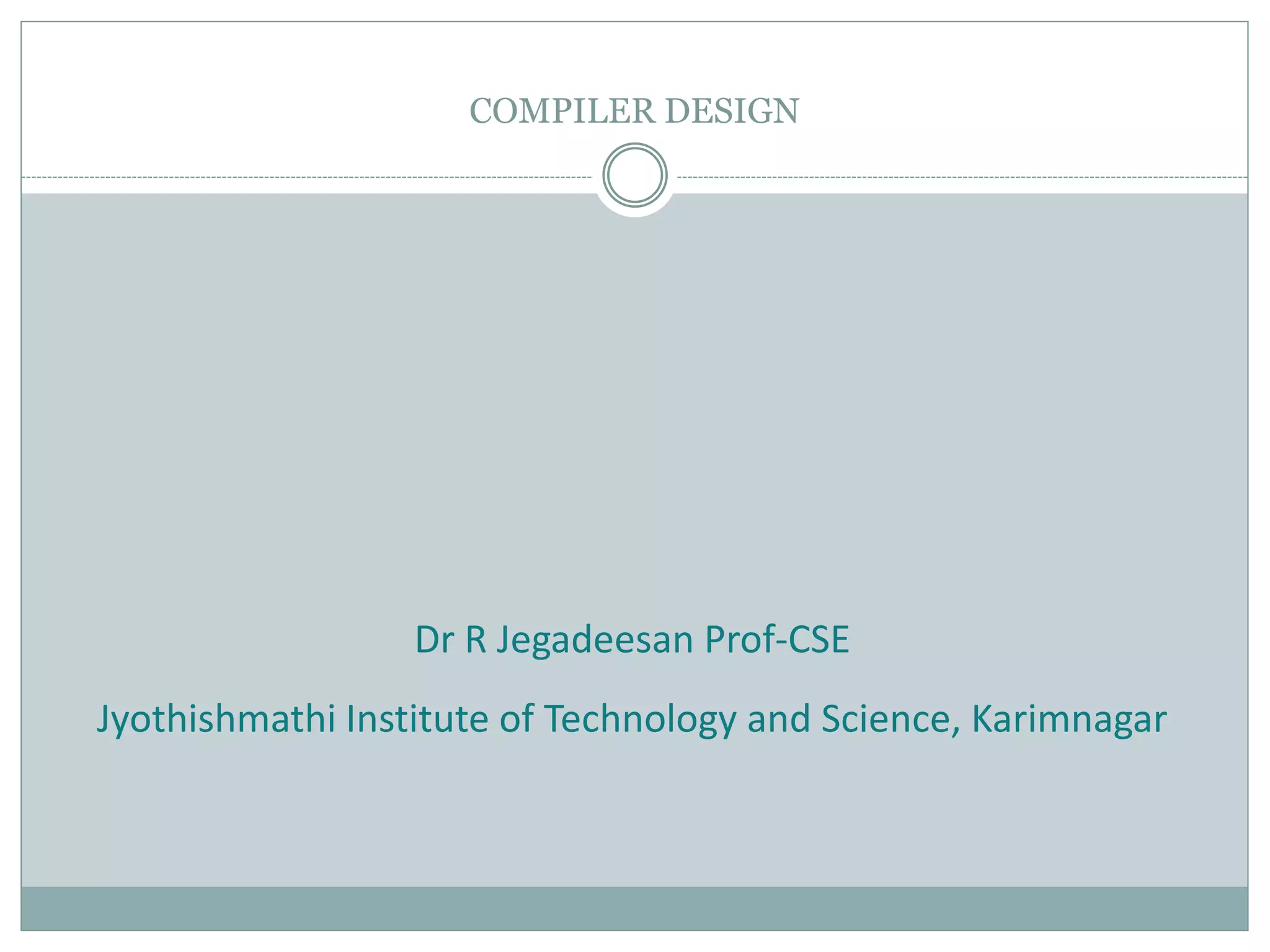 COMPILER DESIGN

Dr R Jegadeesan Prof-CSE

Jyothishmathi Institute of Technology and Science, Karimnagar